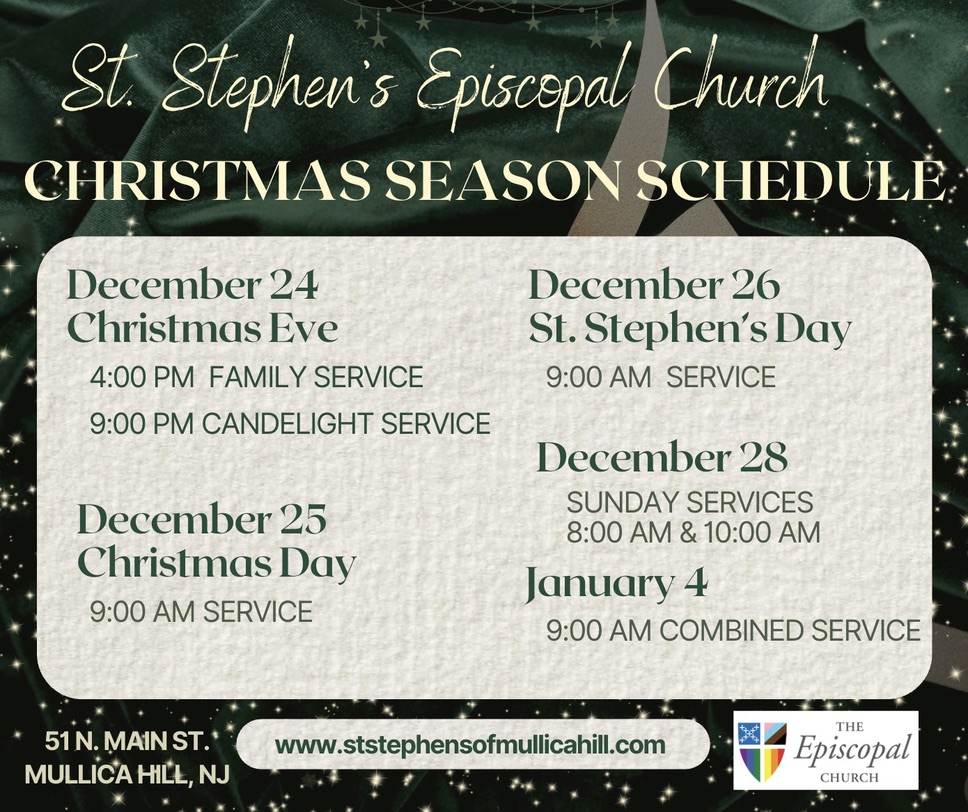 St. Stephen's Episcopal Church
CHRISTMAS SEASON SCHEDULE

December 24
Christmas Eve
4:00 PM FAMILY SERVICE
9:00 PM CANDELIGHT SERVICE

December 25
Christmas Day
9:00 AM SERVICE

December 26
St. Stephen's Day
9:00 AM SERVICE

December 28
SUNDAY SERVICES
8:00 AM & 10:00 AM

January 4
9:00 AM COMBINED SERVICE

51 N. MAIN ST.
MULLICA HILL, NJ

www.ststephensofmullicahill.com

THE Episcopal CHURCH